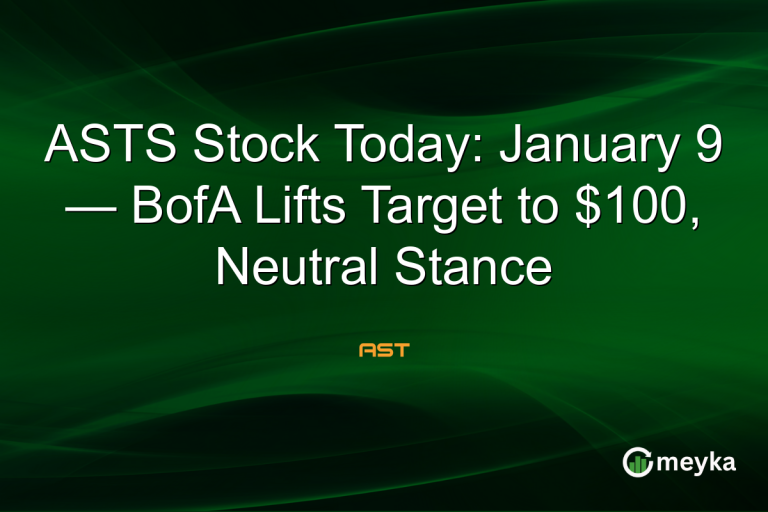 ASTS Stock Today: January 9 — BofA Lifts Target to $100, Neutral Stance

AST

meyka